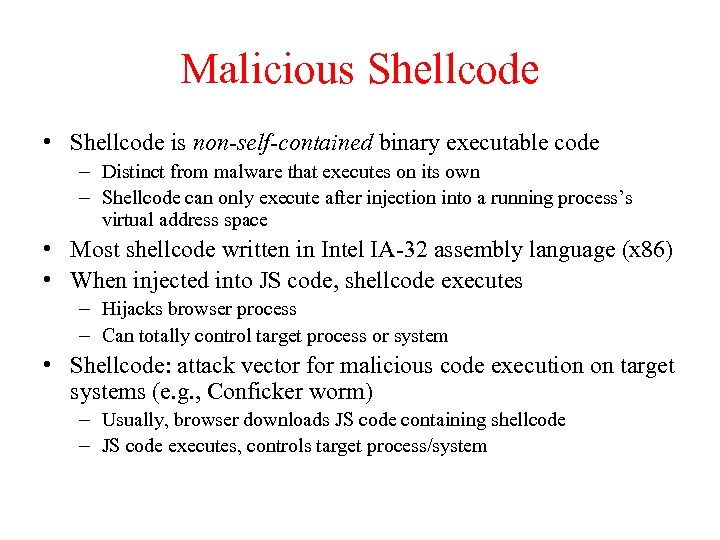 Malicious Shellcode

• Shellcode is non-self-contained binary executable code
– Distinct from malware that executes on its own
– Shellcode can only execute after injection into a running process's virtual address space

• Most shellcode written in Intel IA-32 assembly language (x86)

• When injected into JS code, shellcode executes
– Hijacks browser process
– Can totally control target process or system

• Shellcode: attack vector for malicious code execution on target systems (e.g., Conficker worm)
– Usually, browser downloads JS code containing shellcode
– JS code executes, controls target process/system